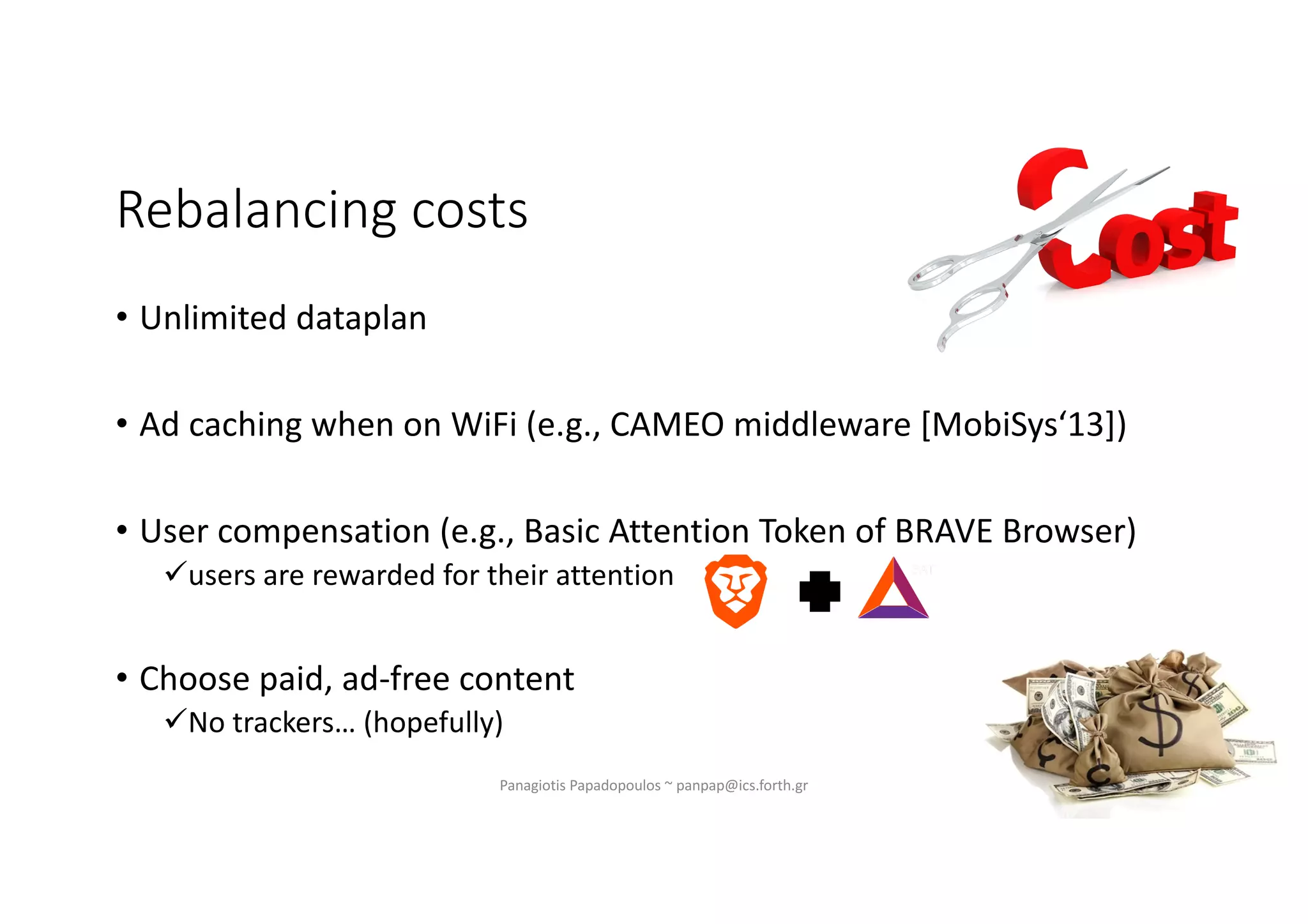 Rebalancing costs

Cost

• Unlimited dataplan

• Ad caching when on WiFi (e.g., CAMEO middleware [MobiSys‘13])

• User compensation (e.g., Basic Attention Token of BRAVE Browser)
✓users are rewarded for their attention

• Choose paid, ad-free content
✓No trackers… (hopefully)

Panagiotis Papadopoulos ~ panpap@ics.forth.gr